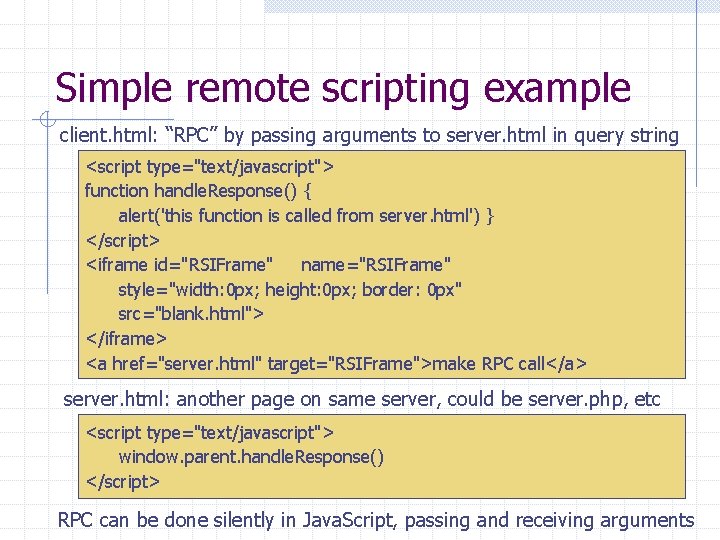 Simple remote scripting example

client.html: “RPC” by passing arguments to server.html in query string

<script type="text/javascript">
function handleResponse() {
alert('this function is called from server.html') }
</script>
<iframe id="RSIFrame" name="RSIFrame"
style="width:0px; height:0px; border: 0px"
src="blank.html">
</iframe>
<a href="server.html" target="RSIFrame">make RPC call</a>

server.html: another page on same server, could be server.php, etc

<script type="text/javascript">
window.parent.handleResponse()
</script>

RPC can be done silently in JavaScript, passing and receiving arguments